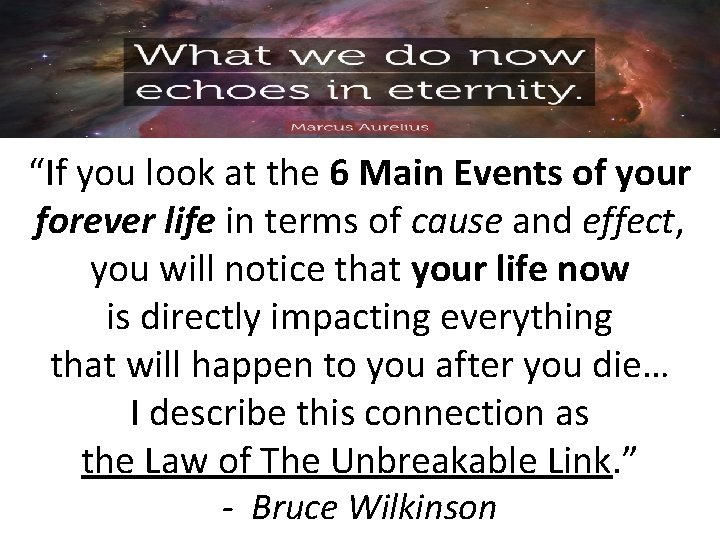 What we do now echoes in eternity.

Marcus Aurelius

“If you look at the 6 Main Events of your forever life in terms of cause and effect, you will notice that your life now is directly impacting everything that will happen to you after you die… I describe this connection as the Law of The Unbreakable Link.”

- Bruce Wilkinson